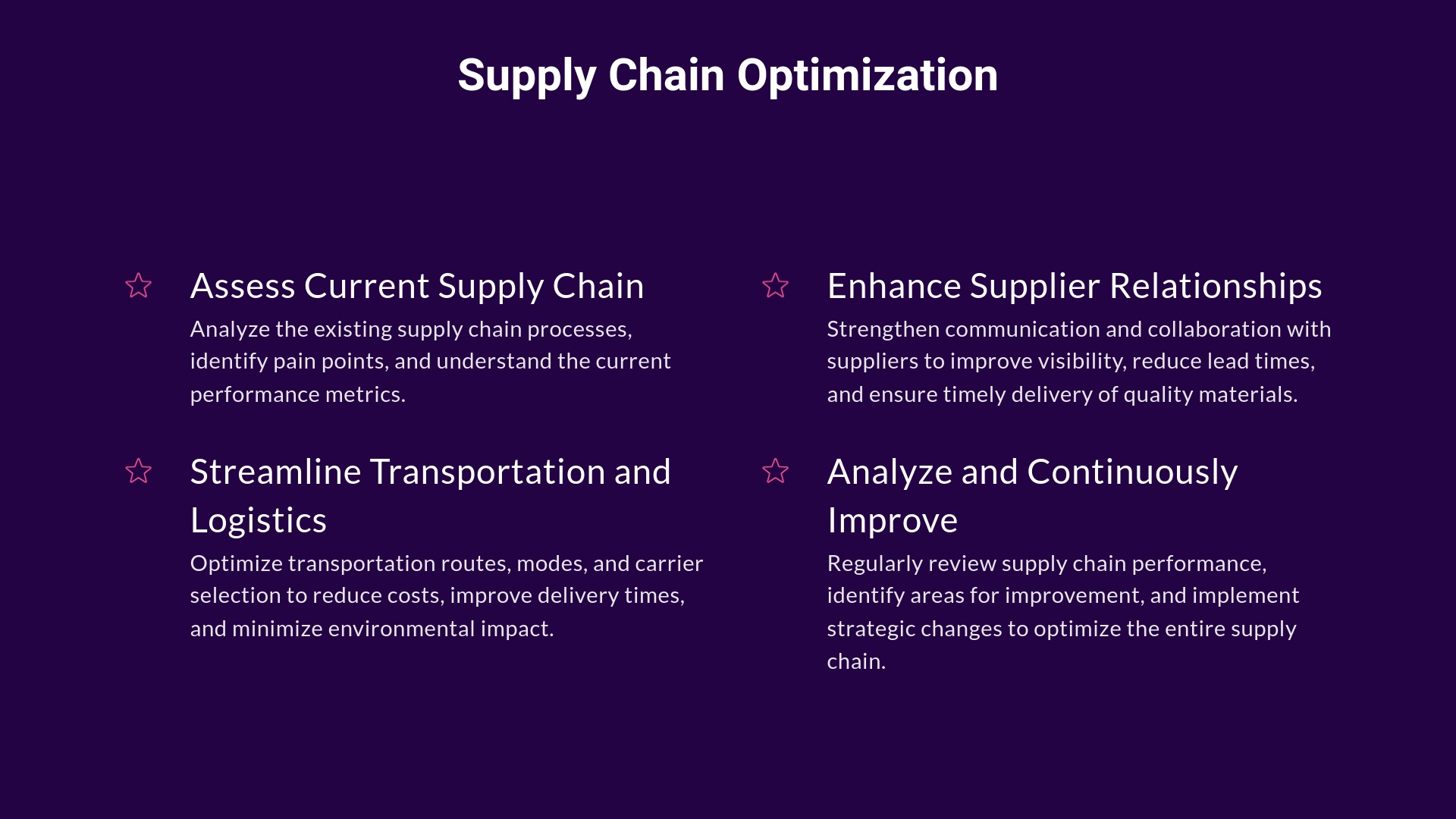 Supply Chain Optimization

Assess Current Supply Chain

Analyze the existing supply chain processes, identify pain points, and understand the current performance metrics.

Streamline Transportation and Logistics

Optimize transportation routes, modes, and carrier selection to reduce costs, improve delivery times, and minimize environmental impact.

Enhance Supplier Relationships

Strengthen communication and collaboration with suppliers to improve visibility, reduce lead times, and ensure timely delivery of quality materials.

Analyze and Continuously Improve

Regularly review supply chain performance, identify areas for improvement, and implement strategic changes to optimize the entire supply chain.